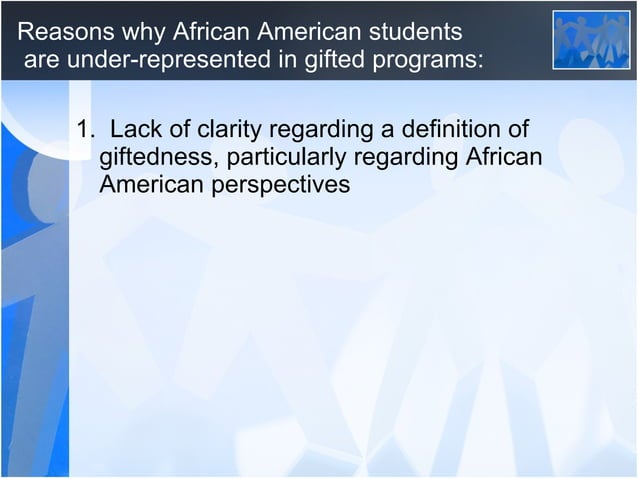 Reasons why African American students are under-represented in gifted programs:

1. Lack of clarity regarding a definition of giftedness, particularly regarding African American perspectives